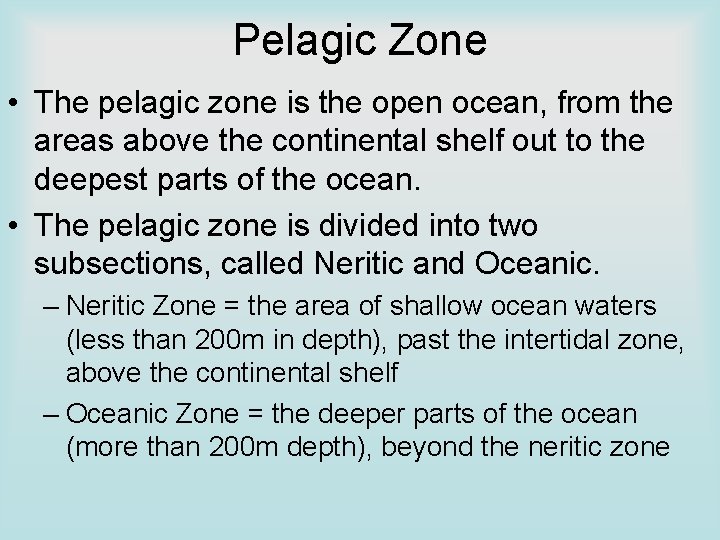 Pelagic Zone

• The pelagic zone is the open ocean, from the areas above the continental shelf out to the deepest parts of the ocean.

• The pelagic zone is divided into two subsections, called Neritic and Oceanic.

– Neritic Zone = the area of shallow ocean waters (less than 200m in depth), past the intertidal zone, above the continental shelf

– Oceanic Zone = the deeper parts of the ocean (more than 200m depth), beyond the neritic zone